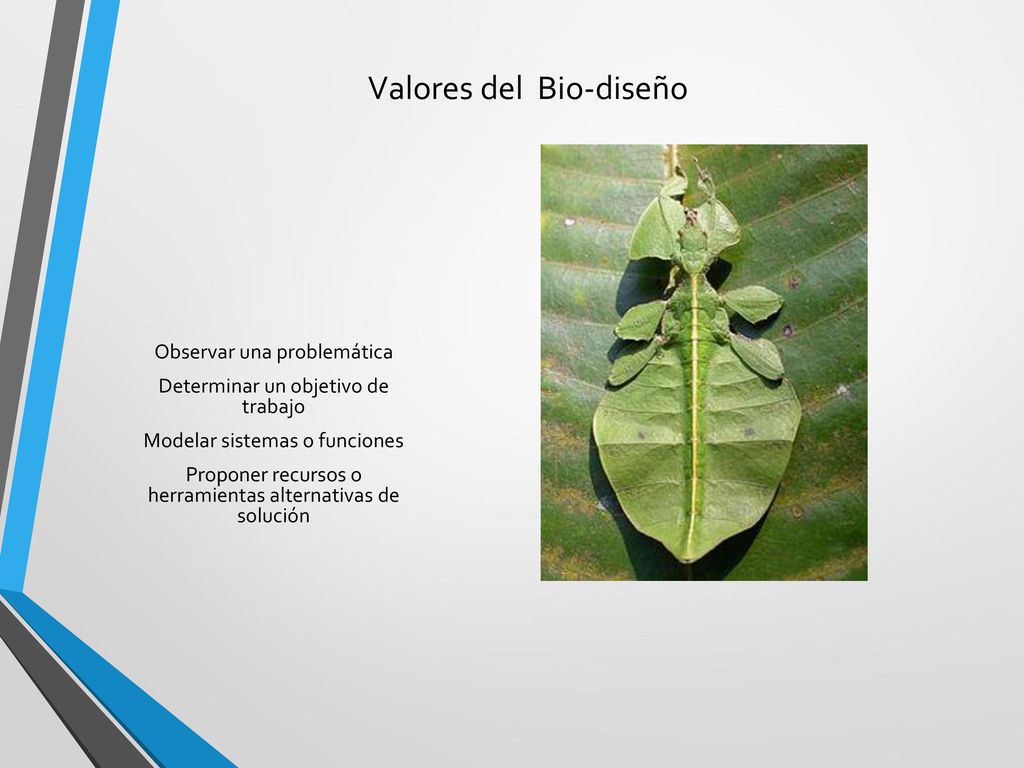 Valores del  Bio-diseño

Observar una problemática

Determinar un objetivo de trabajo

Modelar sistemas o funciones

Proponer recursos o herramientas alternativas de solución